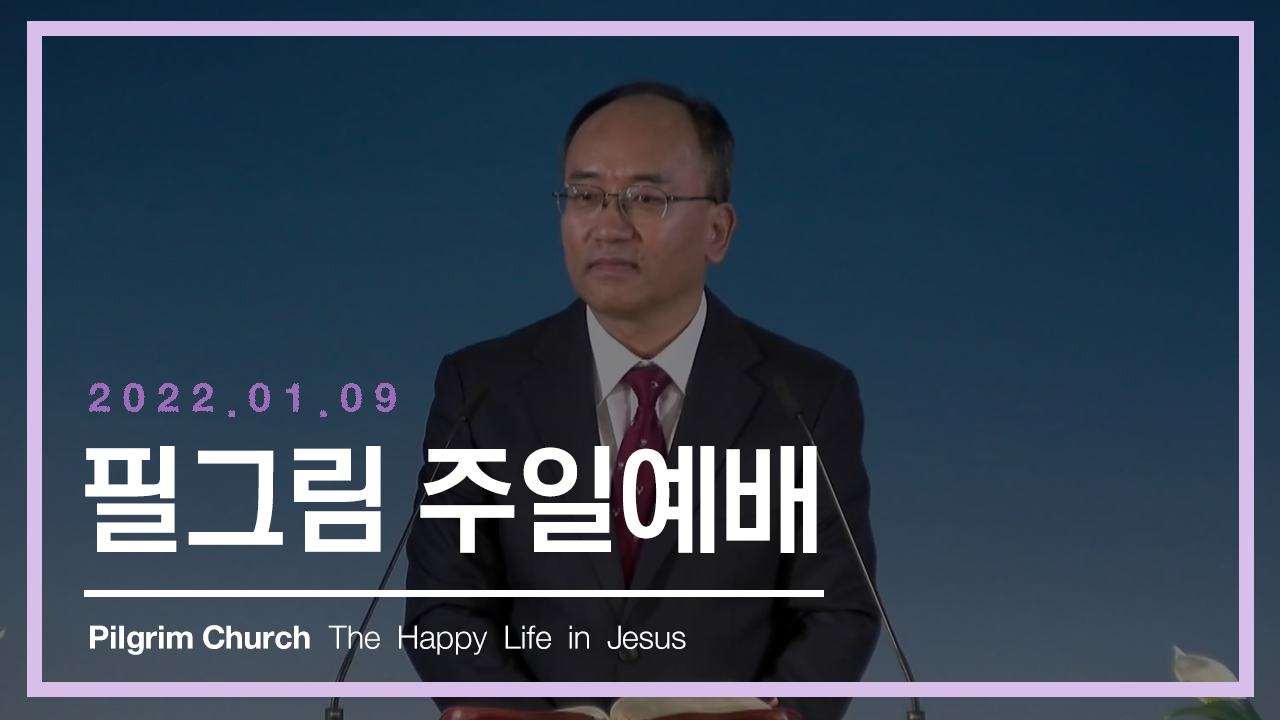 2022.01.09

필그림 주일예배

Pilgrim Church The Happy Life in Jesus